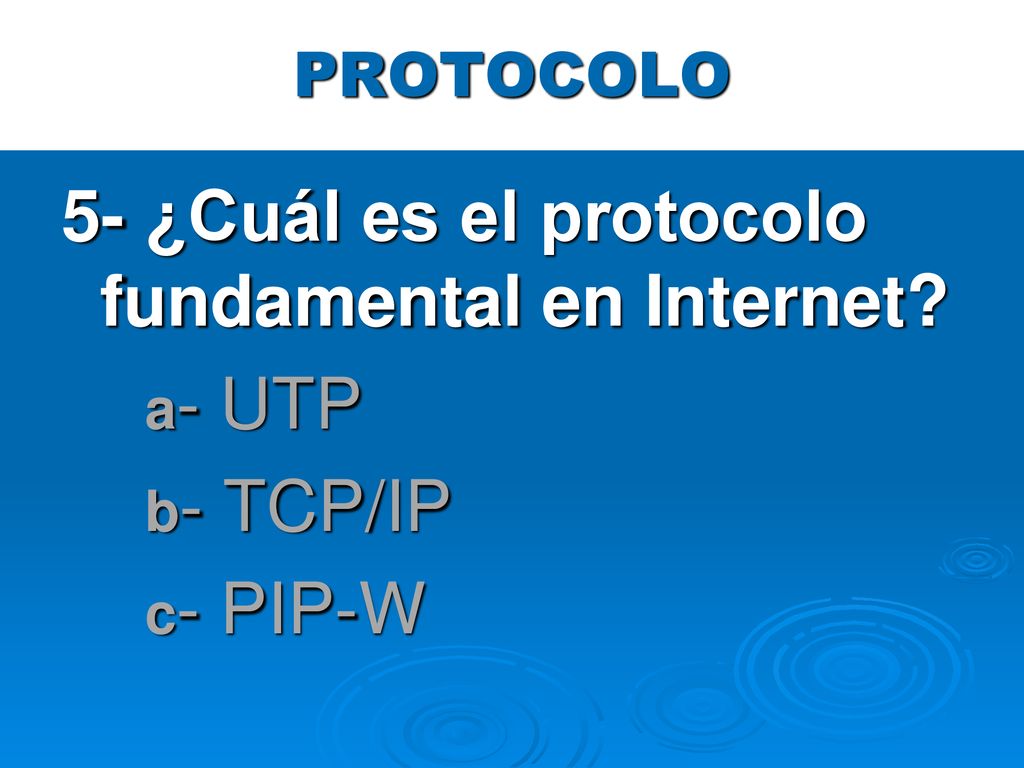 PROTOCOLO

5- ¿Cuál es el protocolo fundamental en Internet?

a- UTP

b- TCP/IP

c- PIP-W